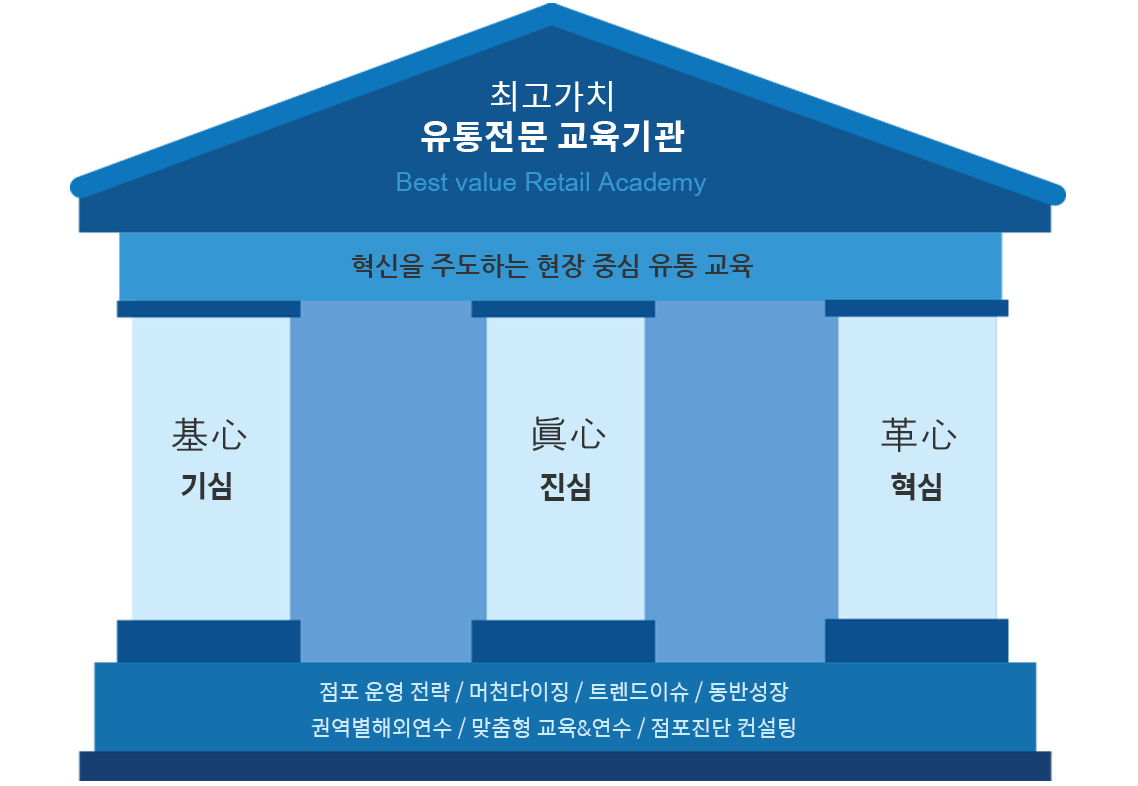 최고가치
유통전문 교육기관
Best value Retail Academy

혁신을 주도하는 현장 중심 유통 교육

基心
기심

眞心
진심

革心
혁심

점포 운영 전략 / 머천다이징 / 트렌드이슈 / 동반성장
권역별해외연수 / 맞춤형 교육&연수 / 점포진단 컨설팅